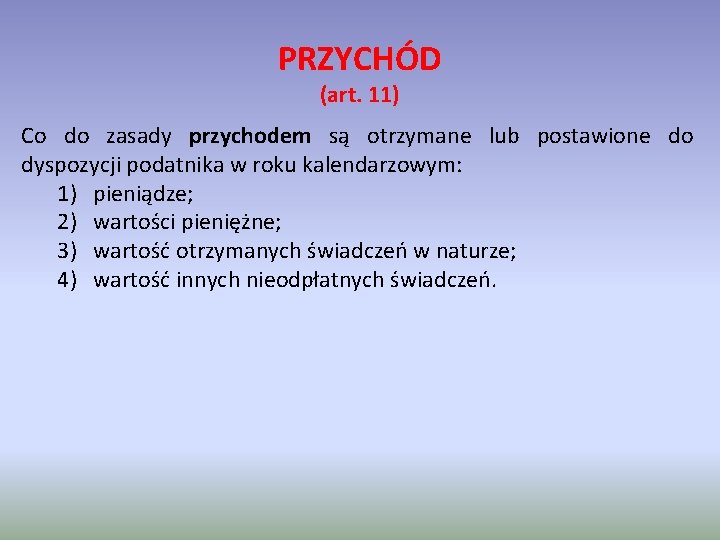 PRZYCHÓD
(art. 11)

Co do zasady przychodem są otrzymane lub postawione do dyspozycji podatnika w roku kalendarzowym:
1) pieniądze;
2) wartości pieniężne;
3) wartość otrzymanych świadczeń w naturze;
4) wartość innych nieodpłatnych świadczeń.